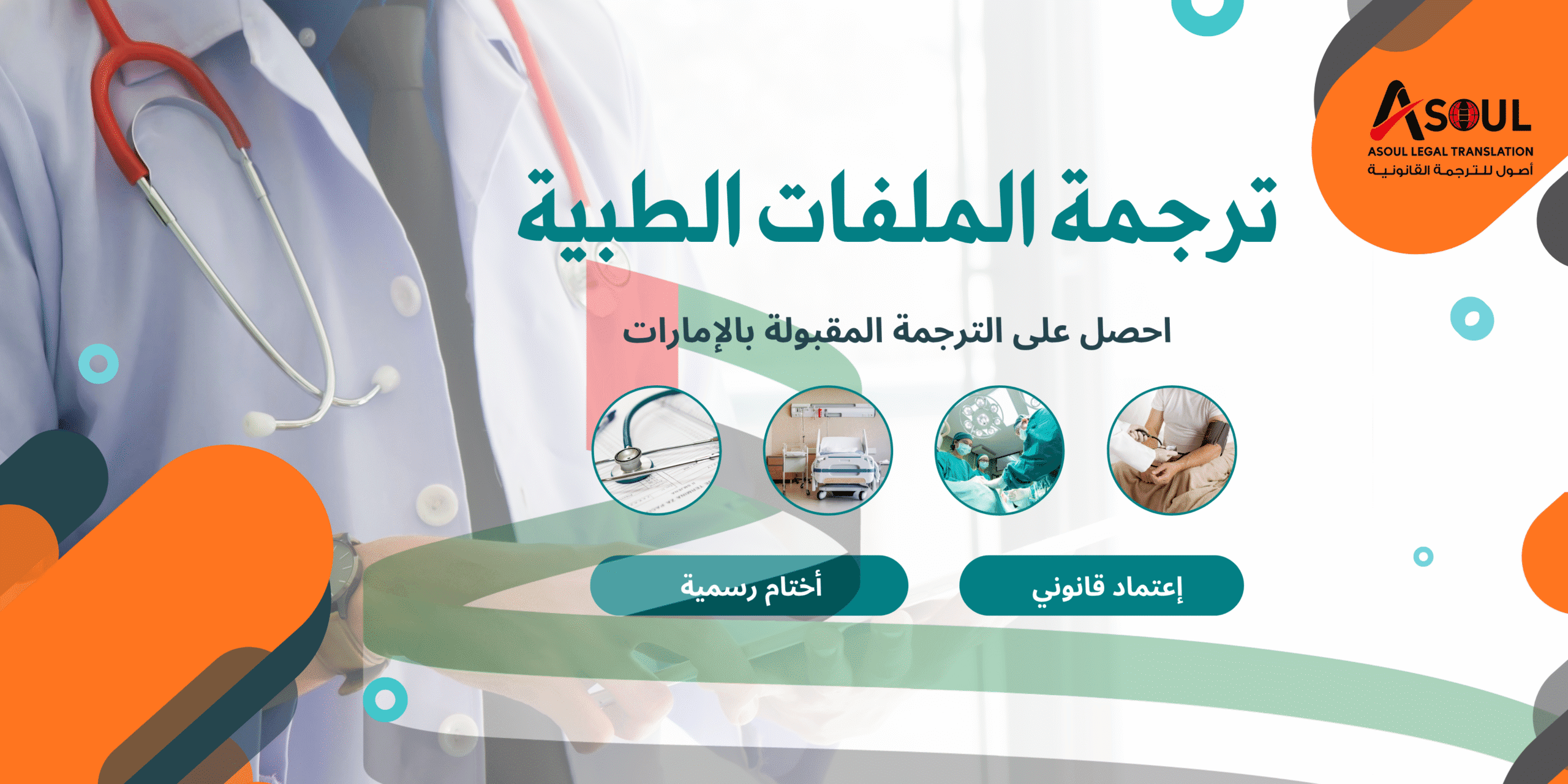 ASOUL
ASOUL LEGAL TRANSLATION
أصول للترجمة القانونية

ترجمة الملفات الطبية

احصل على الترجمة المقبولة بالإمارات

إعتماد قانوني

أختام رسمية